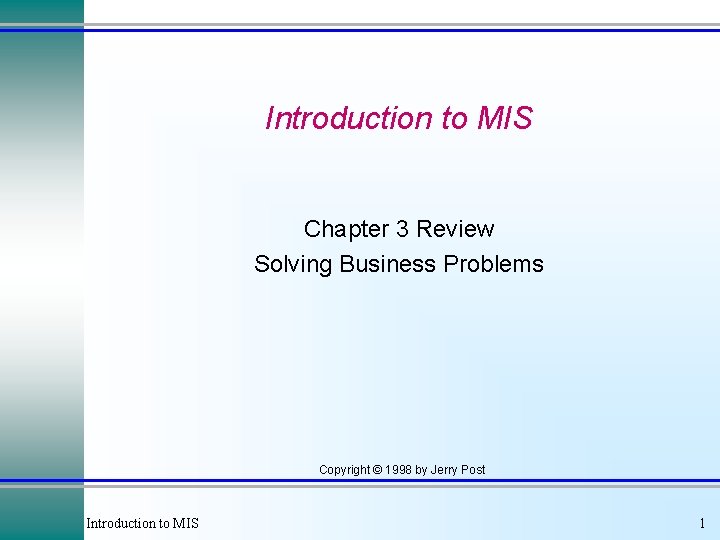 Introduction to MIS

Chapter 3 Review
Solving Business Problems

Copyright © 1998 by Jerry Post

Introduction to MIS

1